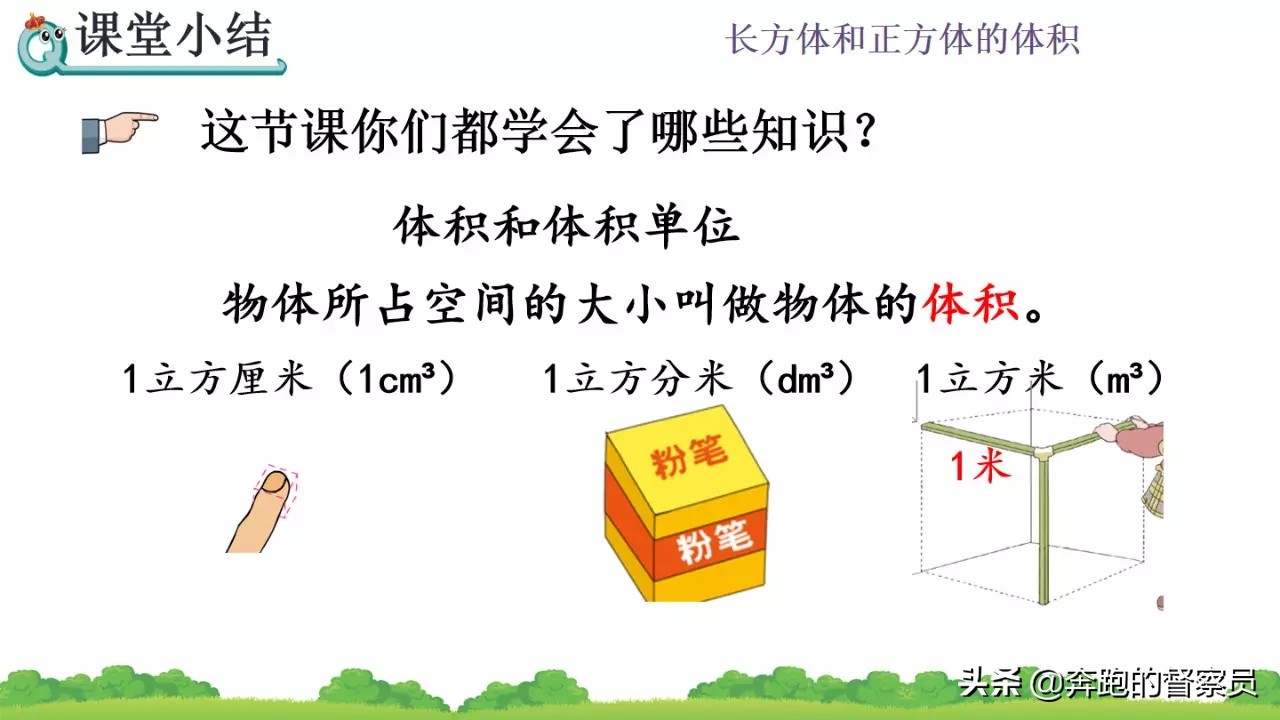 课堂小结

长方体和正方体的体积

这节课你们都学会了哪些知识？

体积和体积单位

物体所占空间的大小叫做物体的体积。

1立方厘米（$1cm^3$）　1立方分米（$dm^3$）　1立方米（$m^3$）

粉笔

粉笔

1米

头条 @奔跑的督察员